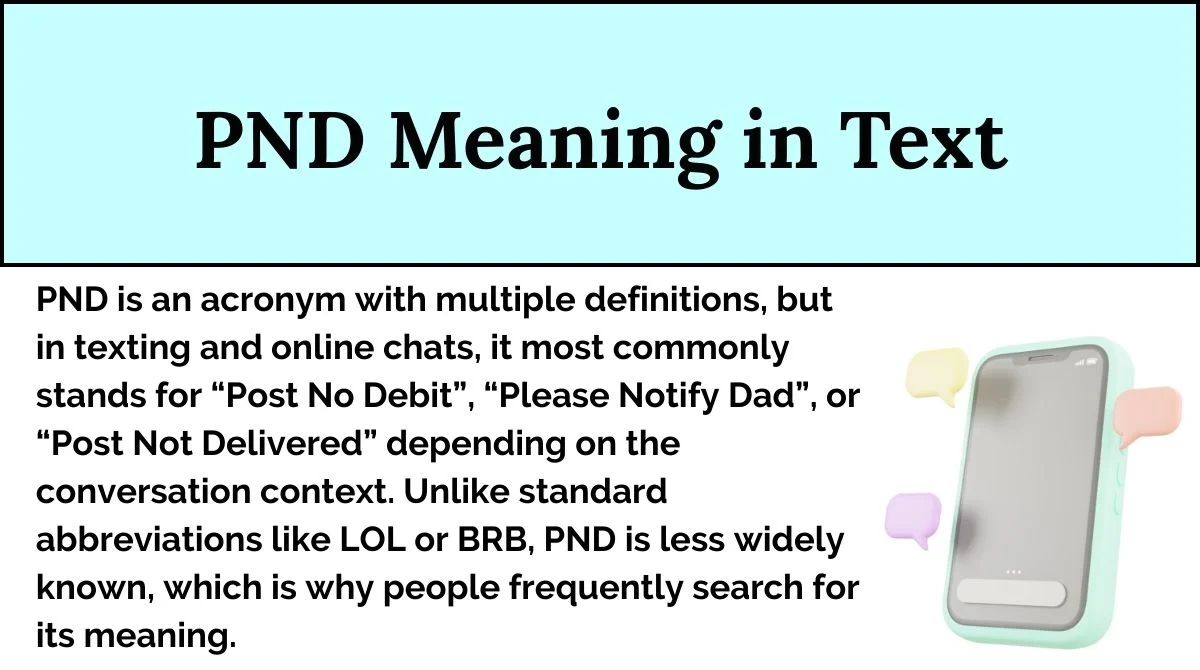 PND Meaning in Text

PND is an acronym with multiple definitions, but in texting and online chats, it most commonly stands for “Post No Debit”, “Please Notify Dad”, or “Post Not Delivered” depending on the conversation context. Unlike standard abbreviations like LOL or BRB, PND is less widely known, which is why people frequently search for its meaning.